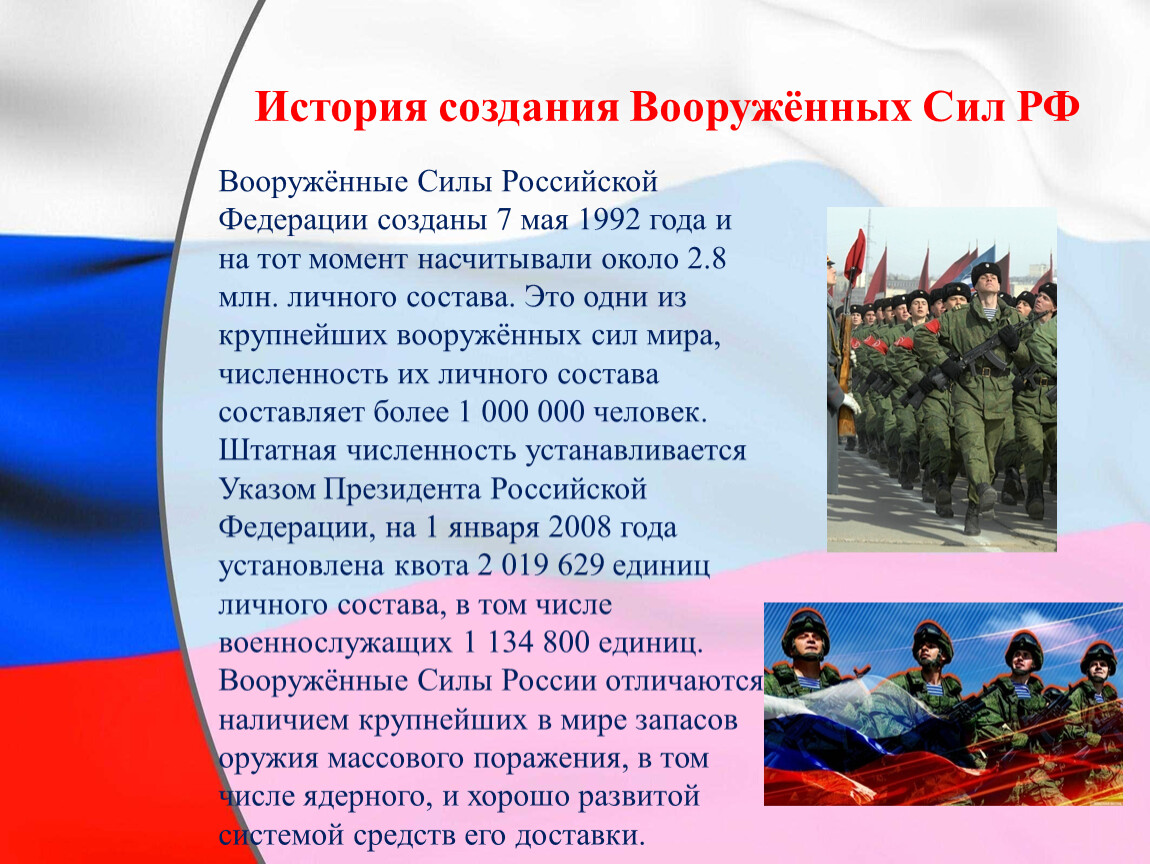 История создания Вооружённых Сил РФ

Вооружённые Силы Российской Федерации созданы 7 мая 1992 года и на тот момент насчитывали около 2.8 млн. личного состава. Это одни из крупнейших вооружённых сил мира, численность их личного состава составляет более 1 000 000 человек. Штатная численность устанавливается Указом Президента Российской Федерации, на 1 января 2008 года установлена квота 2 019 629 единиц личного состава, в том числе военнослужащих 1 134 800 единиц. Вооружённые Силы России отличаются наличием крупнейших в мире запасов оружия массового поражения, в том числе ядерного, и хорошо развитой системой средств его доставки.